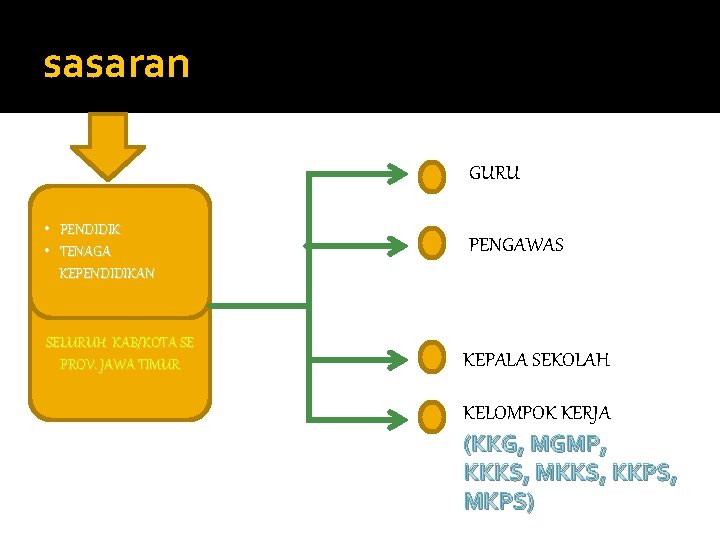 sasaran

• PENDIDIK
• TENAGA KEPENDIDIKAN

SELURUH KAB/KOTA SE PROV. JAWA TIMUR

GURU

PENGAWAS

KEPALA SEKOLAH

KELOMPOK KERJA
(KKG, MGMP, KKKS, MKKS, KKPS, MKPS)